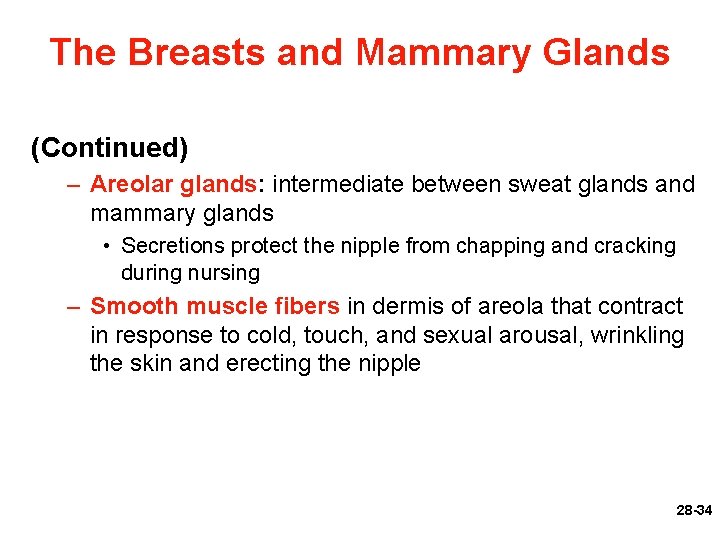 The Breasts and Mammary Glands

(Continued)

– Areolar glands: intermediate between sweat glands and mammary glands

• Secretions protect the nipple from chapping and cracking during nursing

– Smooth muscle fibers in dermis of areola that contract in response to cold, touch, and sexual arousal, wrinkling the skin and erecting the nipple

28-34